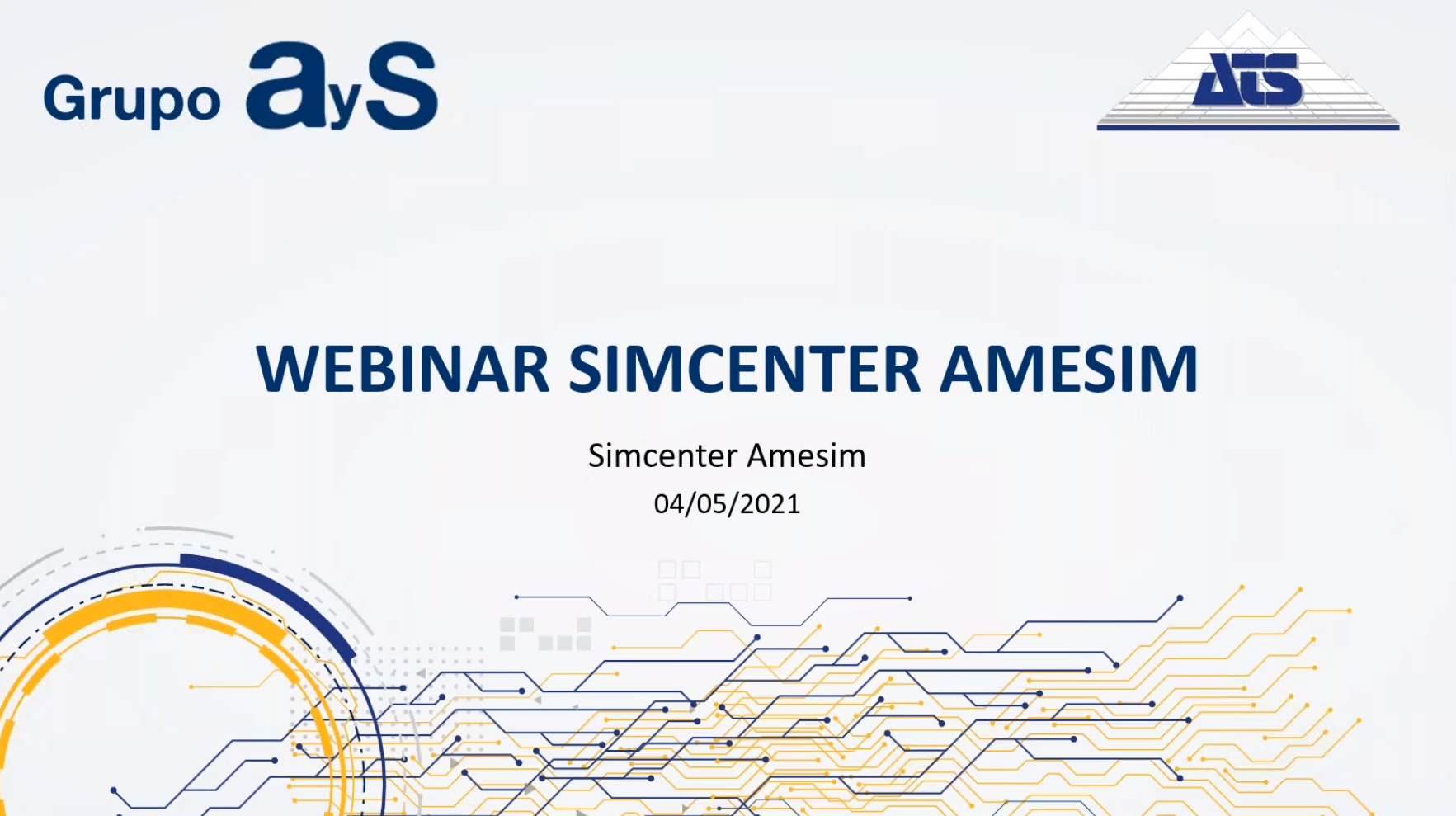 Grupo ayS

ATS

WEBINAR SIMCENTER AMESIM

Simcenter Amesim

04/05/2021